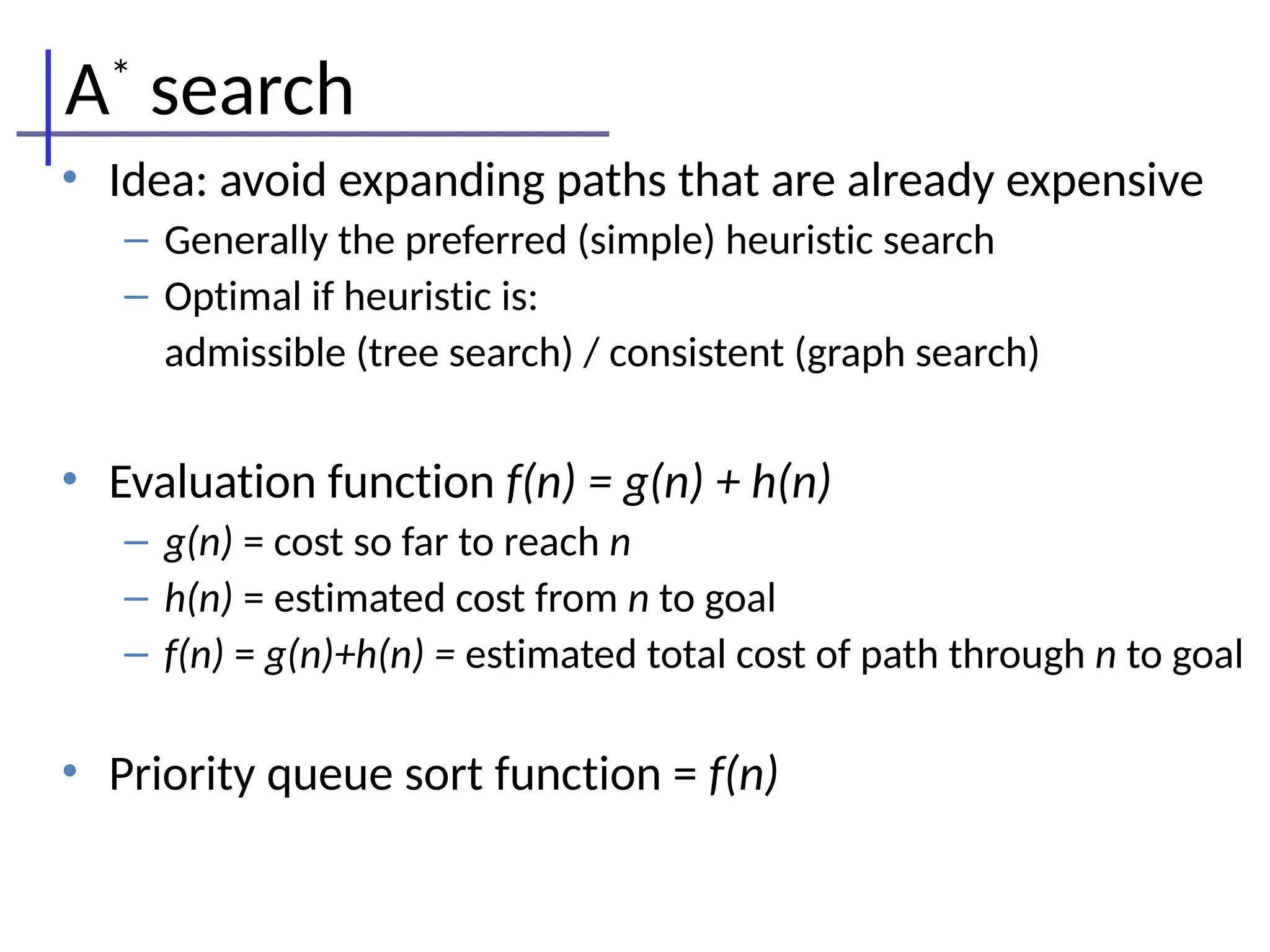 $A^*$ search

• Idea: avoid expanding paths that are already expensive
– Generally the preferred (simple) heuristic search
– Optimal if heuristic is:
admissible (tree search) / consistent (graph search)

• Evaluation function $f(n) = g(n) + h(n)$
– $g(n)$ = cost so far to reach $n$
– $h(n)$ = estimated cost from $n$ to goal
– $f(n) = g(n)+h(n)$ = estimated total cost of path through $n$ to goal

• Priority queue sort function = $f(n)$